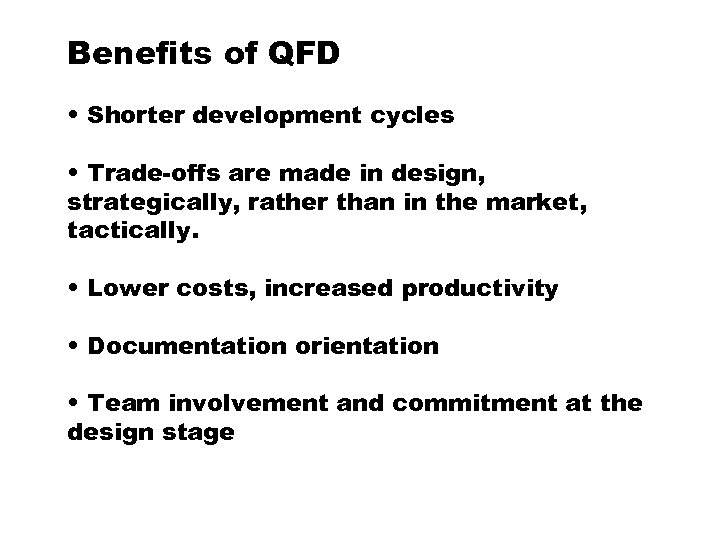 Benefits of QFD

• Shorter development cycles

• Trade-offs are made in design, strategically, rather than in the market, tactically.

• Lower costs, increased productivity

• Documentation orientation

• Team involvement and commitment at the design stage